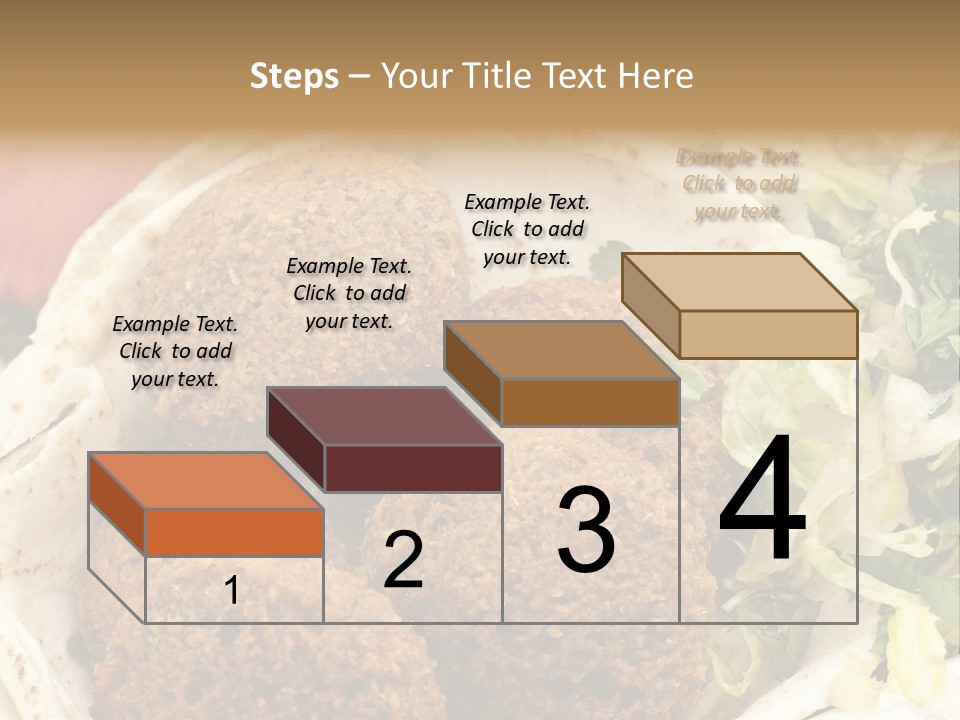 Steps – Your Title Text Here

Example Text. Click to add your text.

Example Text. Click to add your text.

Example Text. Click to add your text.

Example Text. Click to add your text.

1

2

3

4